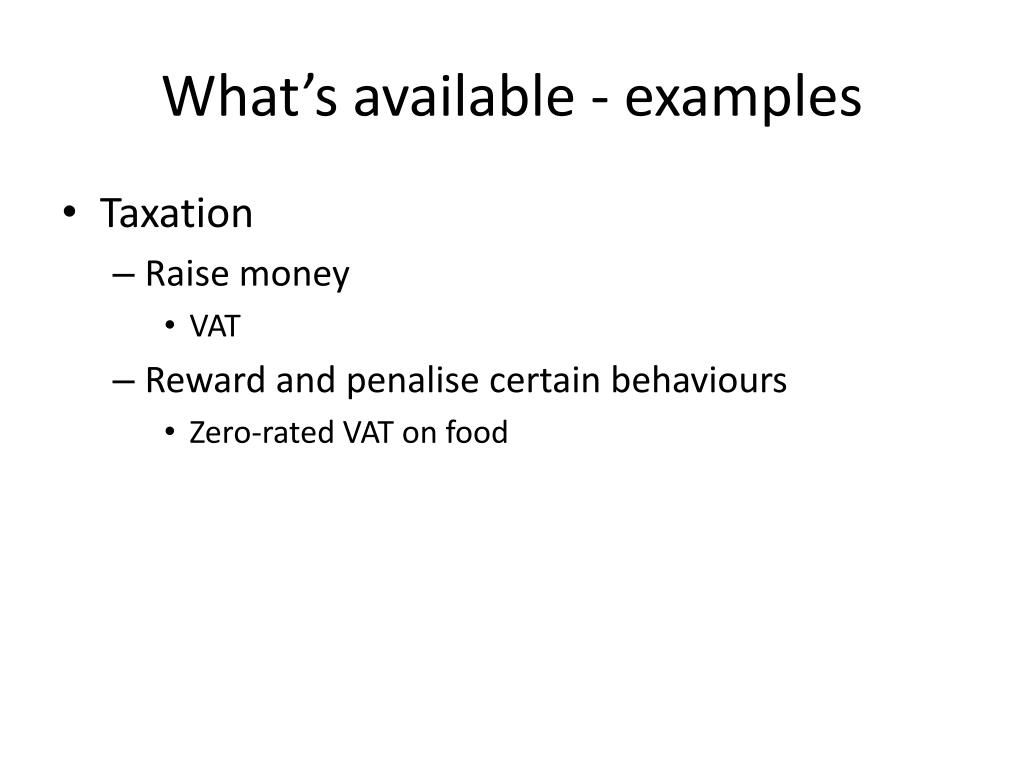 What’s available - examples

• Taxation
– Raise money
• VAT
– Reward and penalise certain behaviours
• Zero-rated VAT on food